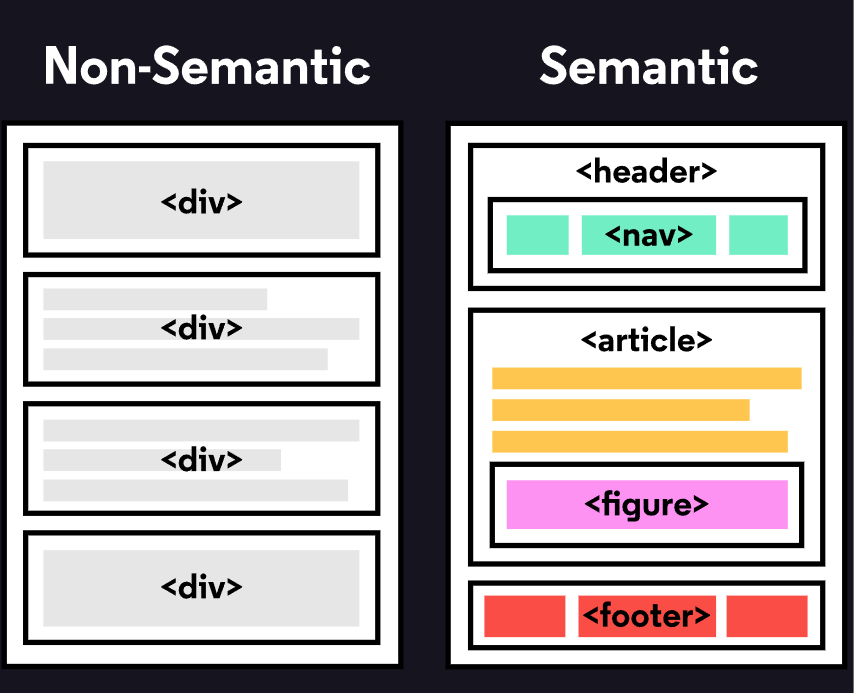 Non-Semantic

<div>

<div>

<div>

<div>

Semantic

<header>

<nav>

<article>

<figure>

<footer>